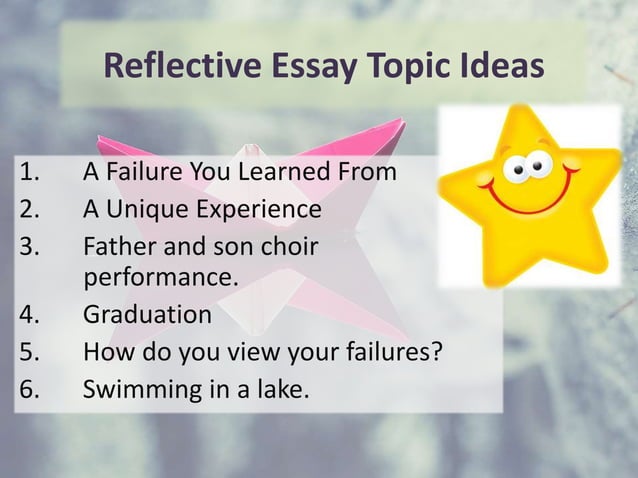 Reflective Essay Topic Ideas

1. A Failure You Learned From
2. A Unique Experience
3. Father and son choir performance.
4. Graduation
5. How do you view your failures?
6. Swimming in a lake.